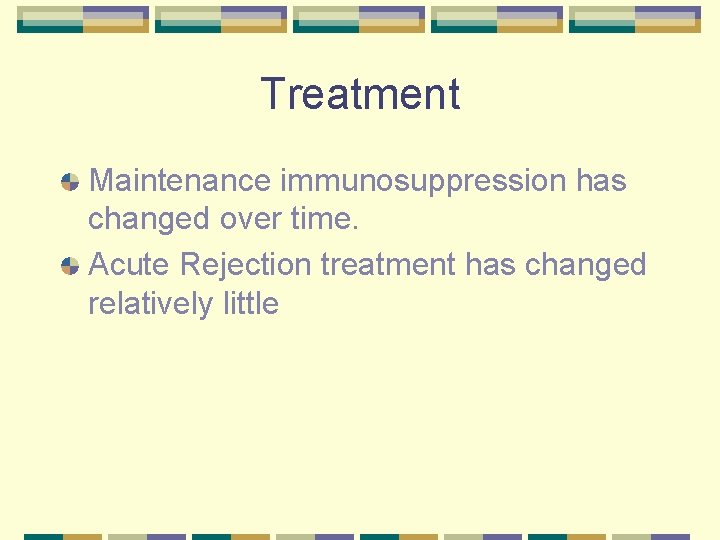 Treatment

Maintenance immunosuppression has changed over time.

Acute Rejection treatment has changed relatively little